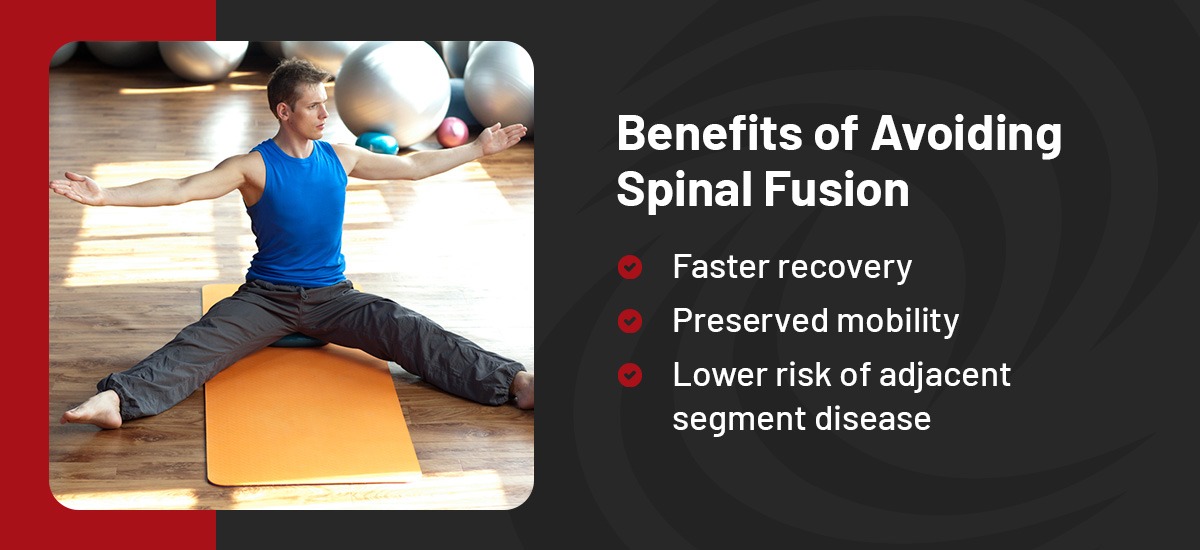 Benefits of Avoiding Spinal Fusion

Faster recovery

Preserved mobility

Lower risk of adjacent segment disease